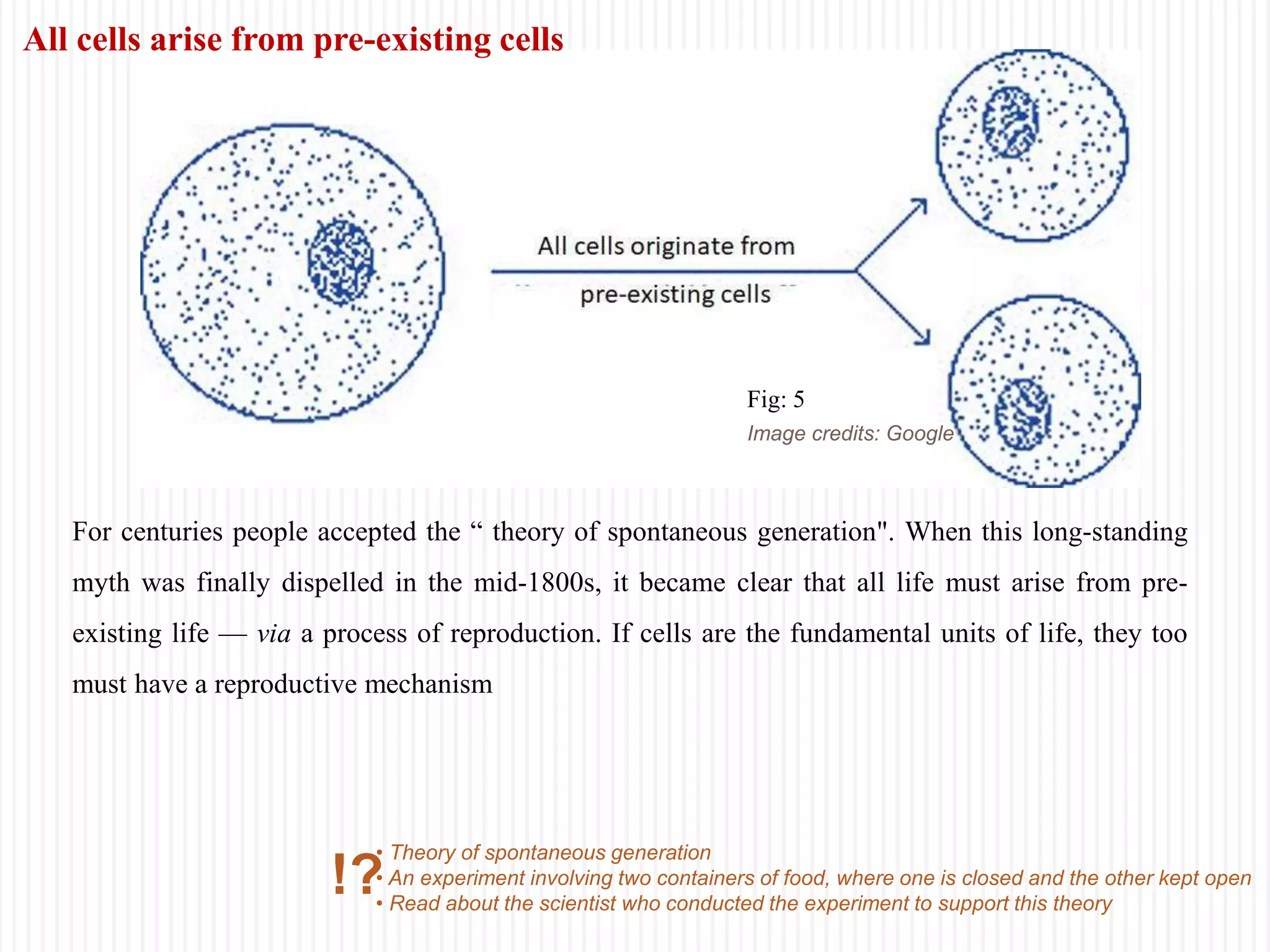 All cells arise from pre-existing cells

All cells originate from

pre-existing cells

Fig: 5

Image credits: Google

For centuries people accepted the “ theory of spontaneous generation". When this long-standing myth was finally dispelled in the mid-1800s, it became clear that all life must arise from pre-existing life — via a process of reproduction. If cells are the fundamental units of life, they too must have a reproductive mechanism

!?

• Theory of spontaneous generation
• An experiment involving two containers of food, where one is closed and the other kept open
• Read about the scientist who conducted the experiment to support this theory